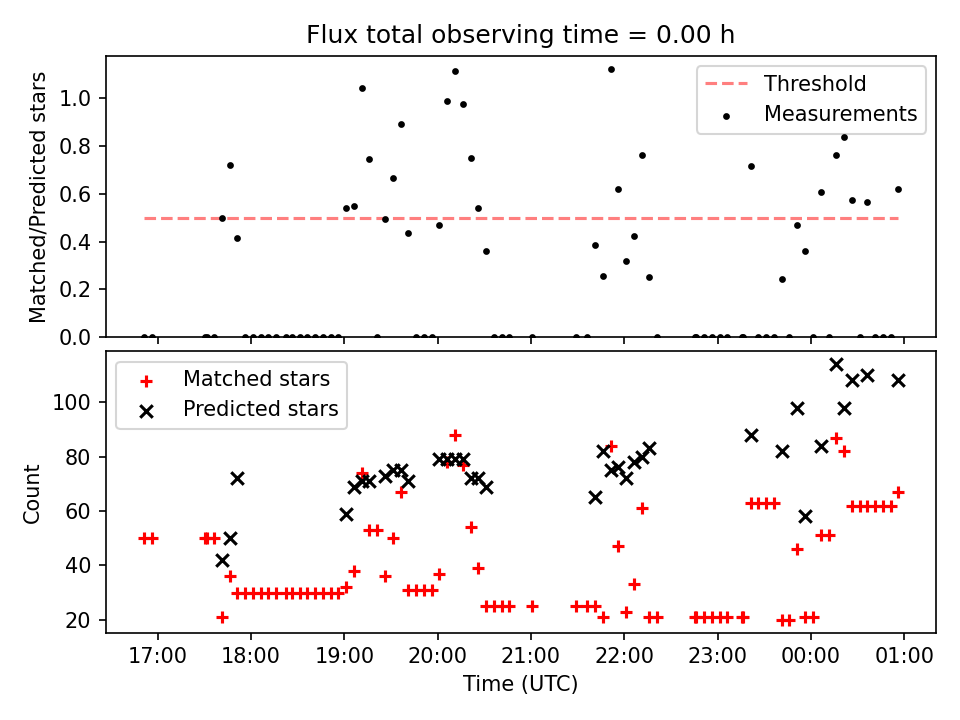 Flux total observing time = 0.00 h

Matched/Predicted stars

1.0
0.8
0.6
0.4
0.2
0.0

Threshold
Measurements

Count

100
80
60
40
20

Matched stars
Predicted stars

17:00 18:00 19:00 20:00 21:00 22:00 23:00 00:00 01:00

Time (UTC)